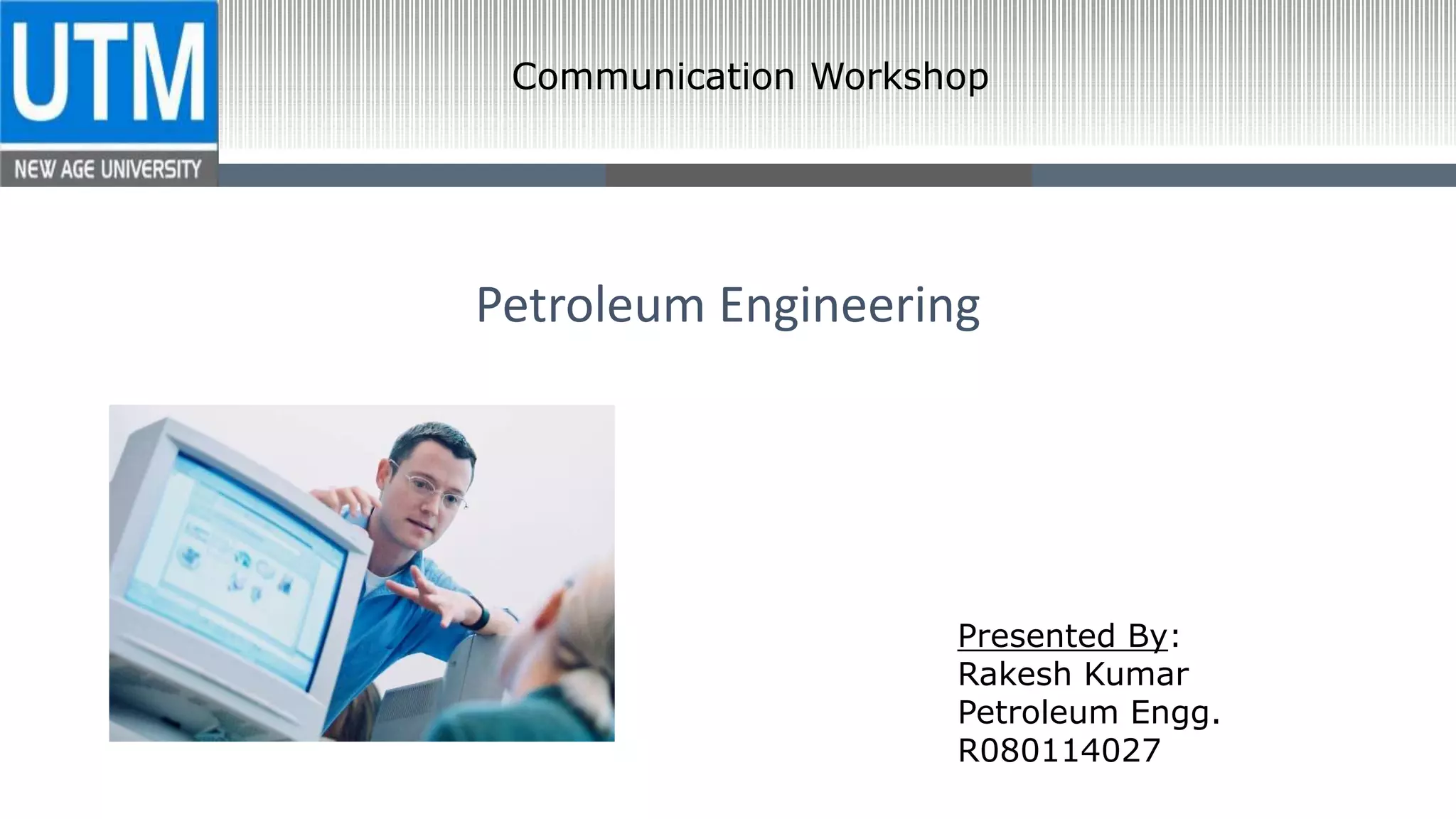 UTM
NEW AGE UNIVERSITY

Communication Workshop

Petroleum Engineering

Presented By:
Rakesh Kumar
Petroleum Engg.
R080114027